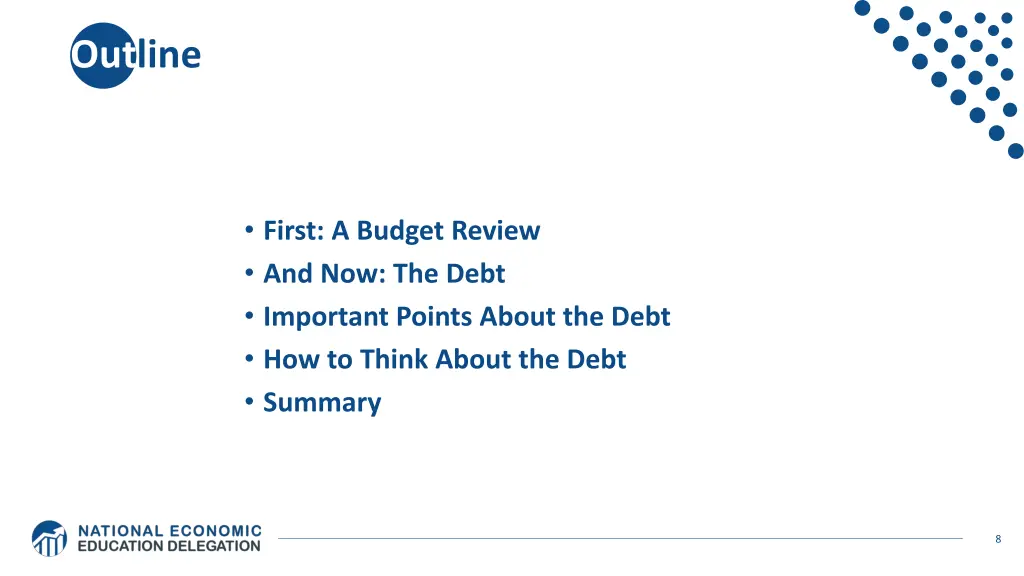 Outline

• First: A Budget Review
• And Now: The Debt
• Important Points About the Debt
• How to Think About the Debt
• Summary

NATIONAL ECONOMIC EDUCATION DELEGATION

8